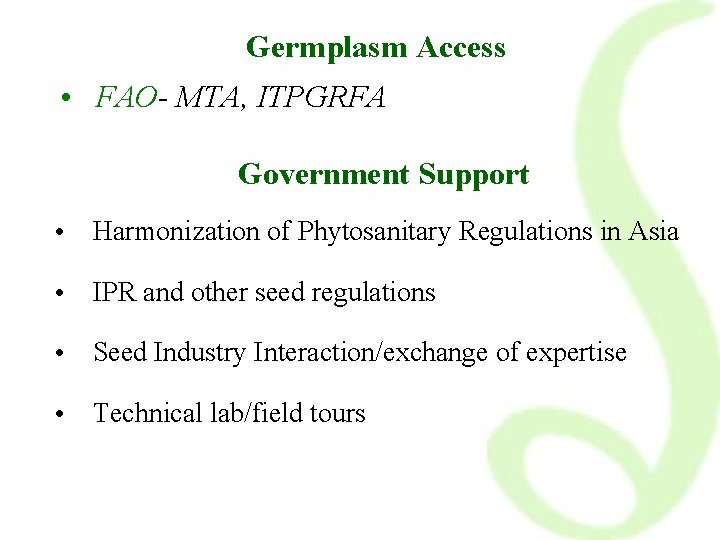 Germplasm Access

• FAO- MTA, ITPGRFA

Government Support

• Harmonization of Phytosanitary Regulations in Asia

• IPR and other seed regulations

• Seed Industry Interaction/exchange of expertise

• Technical lab/field tours